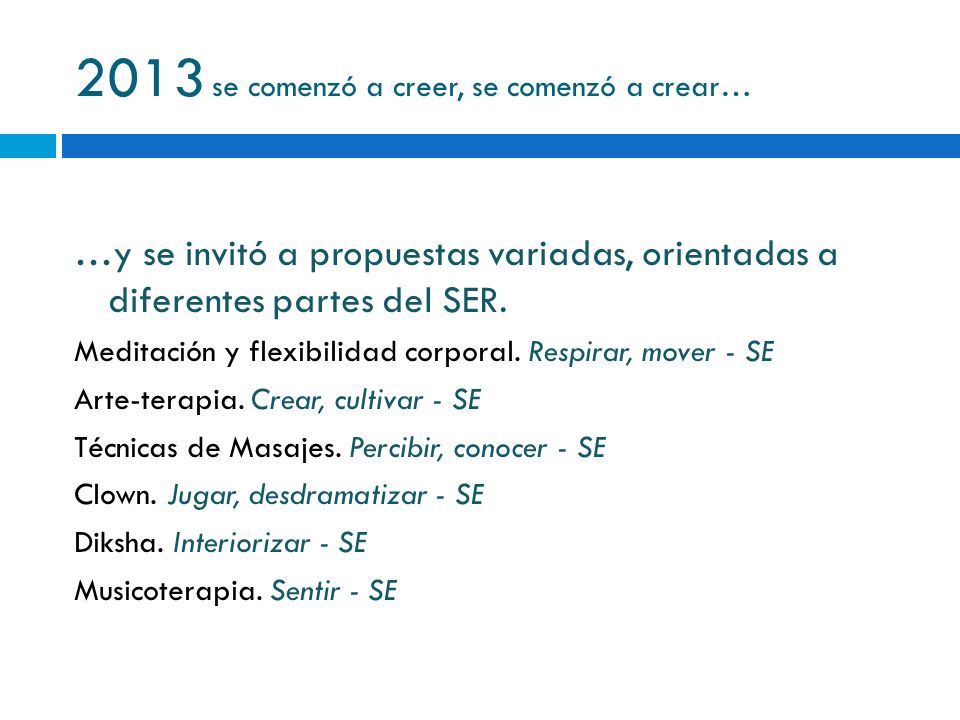 2013 se comenzó a creer, se comenzó a crear…

…y se invitó a propuestas variadas, orientadas a diferentes partes del SER.

Meditación y flexibilidad corporal. Respirar, mover - SE

Arte-terapia. Crear, cultivar - SE

Técnicas de Masajes. Percibir, conocer - SE

Clown. Jugar, desdramatizar - SE

Diksha. Interiorizar - SE

Musicoterapia. Sentir - SE